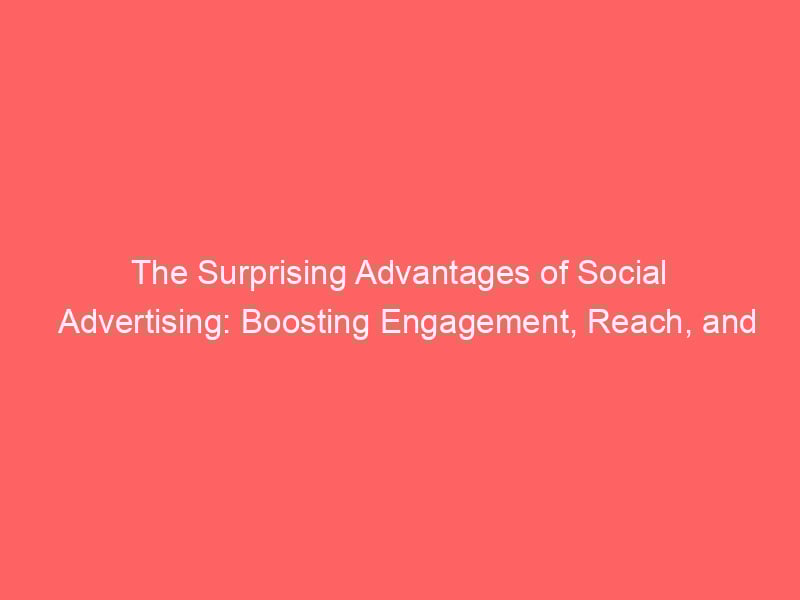 The Surprising Advantages of Social Advertising: Boosting Engagement, Reach, and